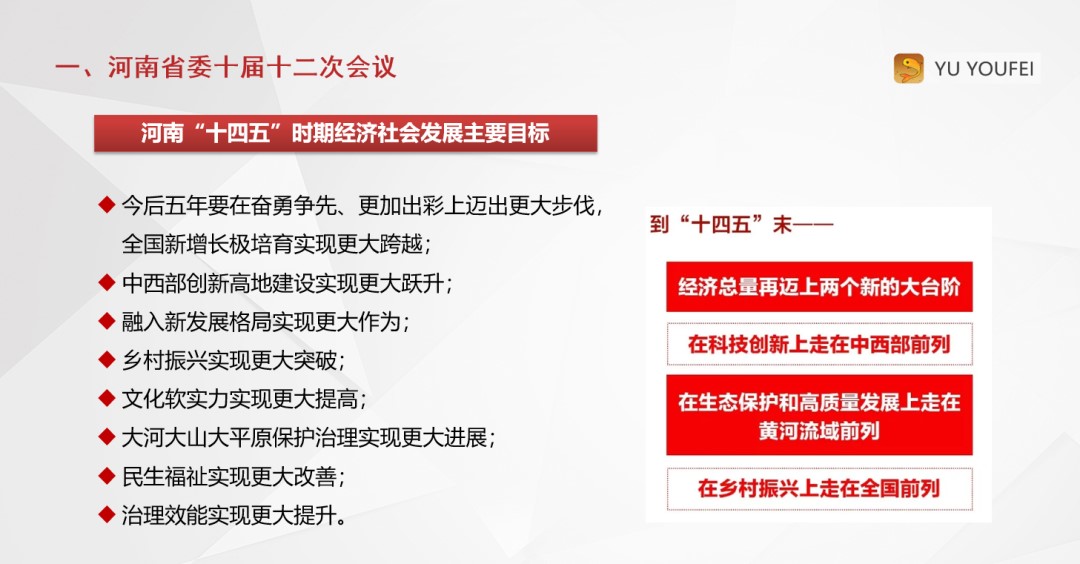 一、河南省委十届十二次会议

YU YOUFEI

河南“十四五”时期经济社会发展主要目标

◆ 今后五年要在奋勇争先、更加出彩上迈出更大步伐，全国新增长极培育实现更大跨越；
◆ 中西部创新高地建设实现更大跃升；
◆ 融入新发展格局实现更大作为；
◆ 乡村振兴实现更大突破；
◆ 文化软实力实现更大提高；
◆ 大河大山大平原保护治理实现更大进展；
◆ 民生福祉实现更大改善；
◆ 治理效能实现更大提升。

到“十四五”末——

经济总量再迈上两个新的大台阶

在科技创新上走在中西部前列

在生态保护和高质量发展上走在黄河流域前列

在乡村振兴上走在全国前列